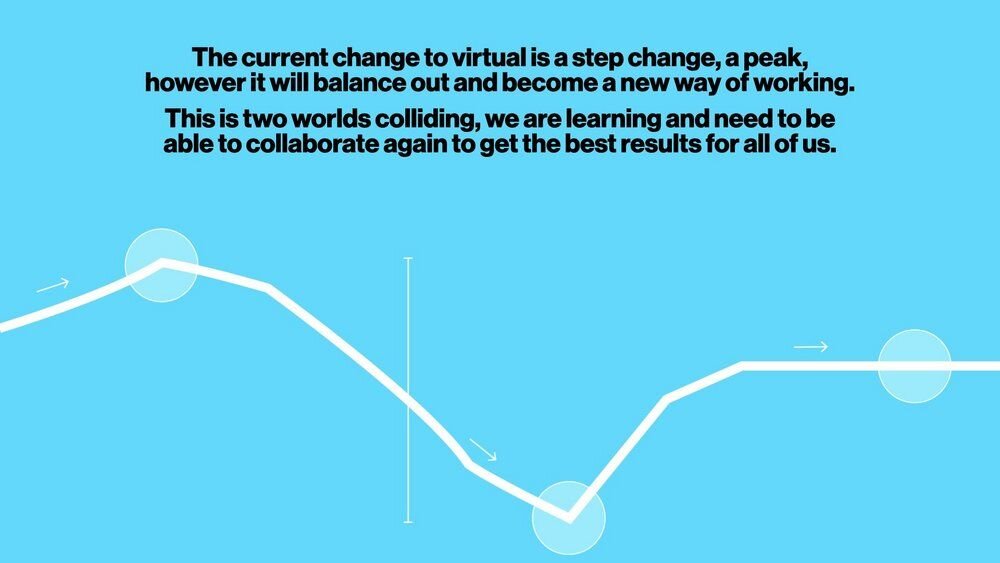 The current change to virtual is a step change, a peak, however it will balance out and become a new way of working.

This is two worlds colliding, we are learning and need to be able to collaborate again to get the best results for all of us.